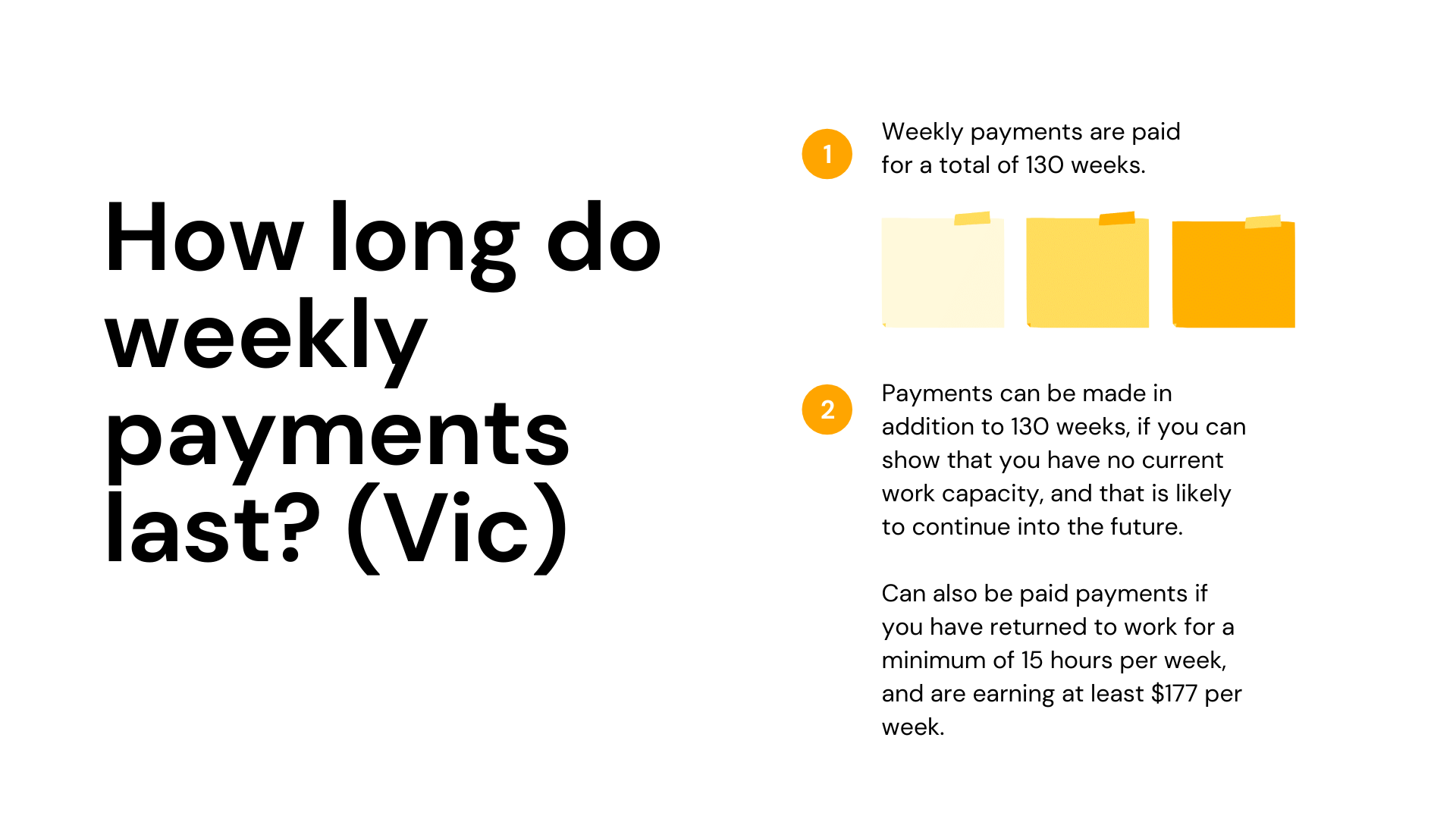 How long do weekly payments last? (Vic)

1

Weekly payments are paid for a total of 130 weeks.

2

Payments can be made in addition to 130 weeks, if you can show that you have no current work capacity, and that is likely to continue into the future.

Can also be paid payments if you have returned to work for a minimum of 15 hours per week, and are earning at least \$177 per week.